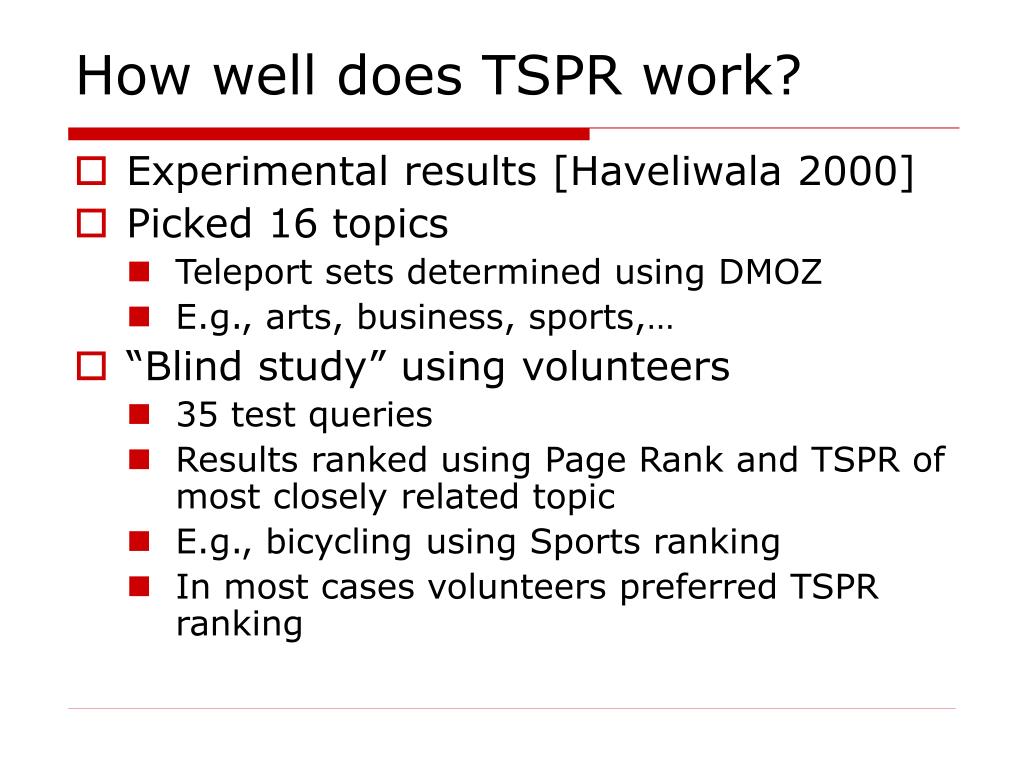 How well does TSPR work?

Experimental results [Haveliwala 2000]

Picked 16 topics

Teleport sets determined using DMOZ

E.g., arts, business, sports,…

“Blind study” using volunteers

35 test queries

Results ranked using Page Rank and TSPR of most closely related topic

E.g., bicycling using Sports ranking

In most cases volunteers preferred TSPR ranking